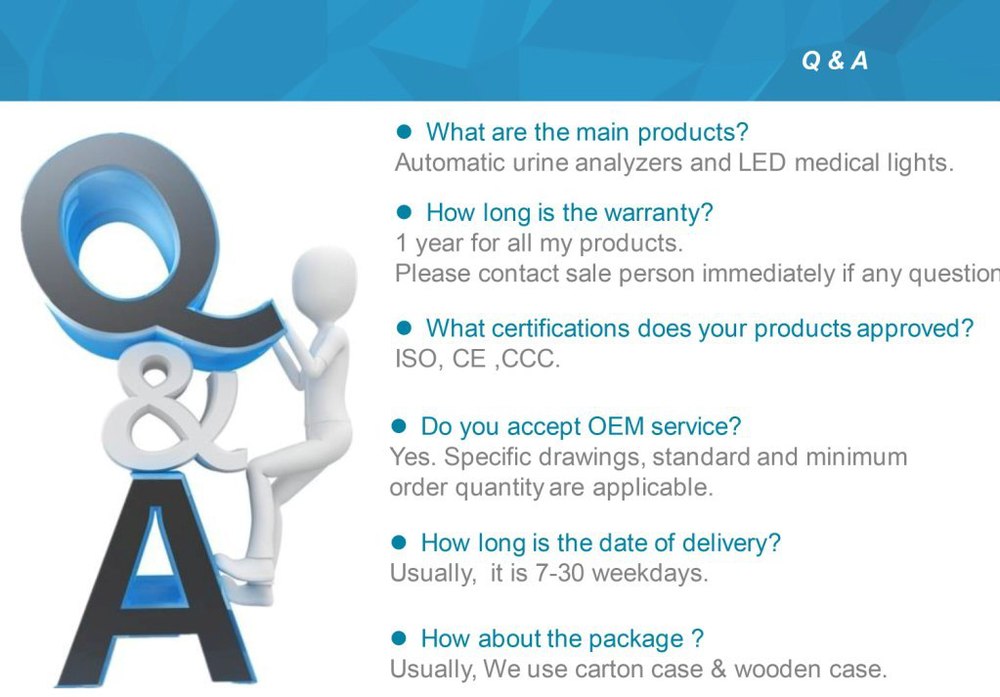 Q & A

Q
&
A

● What are the main products?
Automatic urine analyzers and LED medical lights.

● How long is the warranty?
1 year for all my products.
Please contact sale person immediately if any question

● What certifications does your products approved?
ISO, CE ,CCC.

● Do you accept OEM service?
Yes. Specific drawings, standard and minimum order quantity are applicable.

● How long is the date of delivery?
Usually, it is 7-30 weekdays.

● How about the package ?
Usually, We use carton case & wooden case.